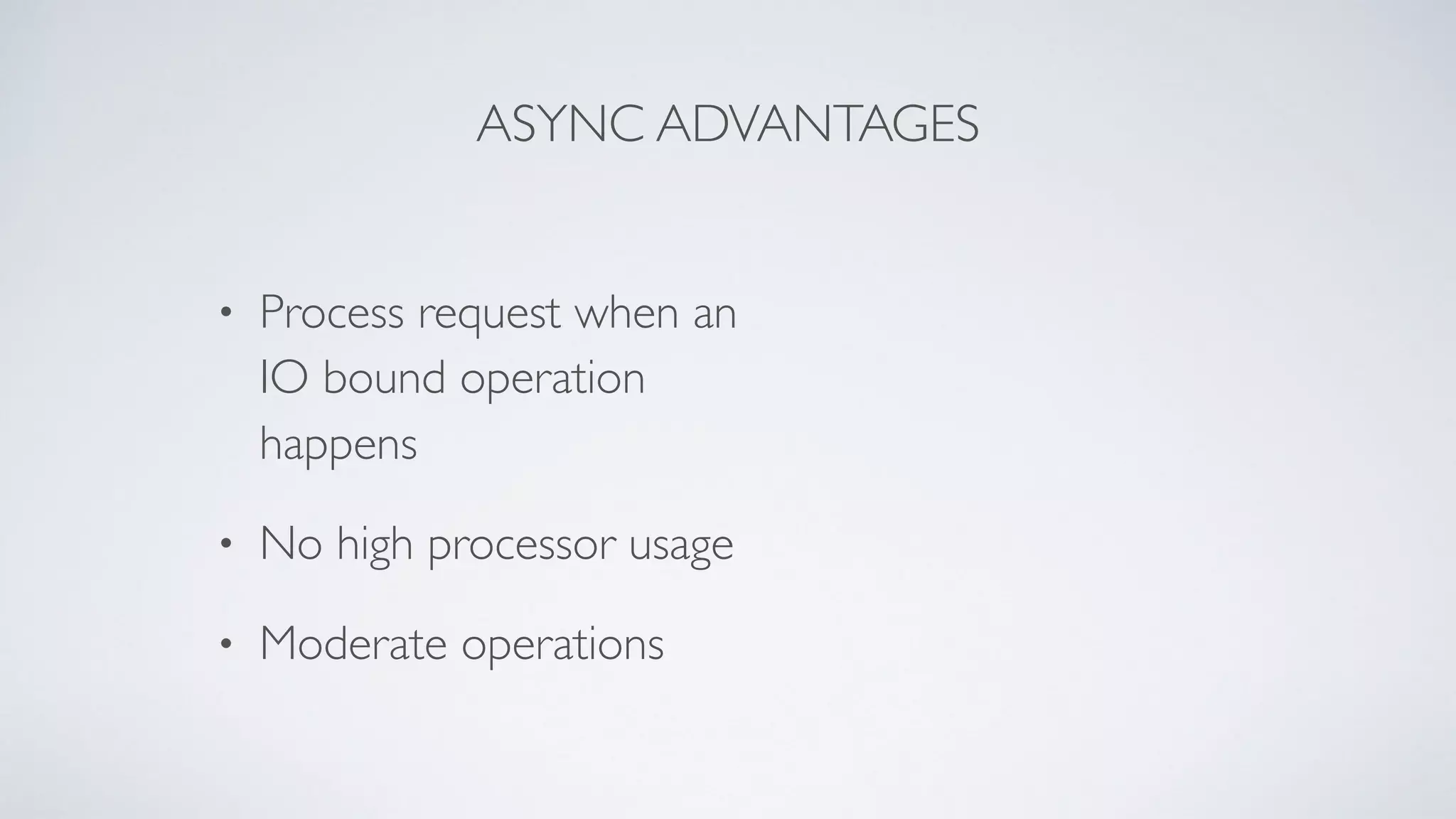 ASYNC ADVANTAGES

• Process request when an IO bound operation happens

• No high processor usage

• Moderate operations